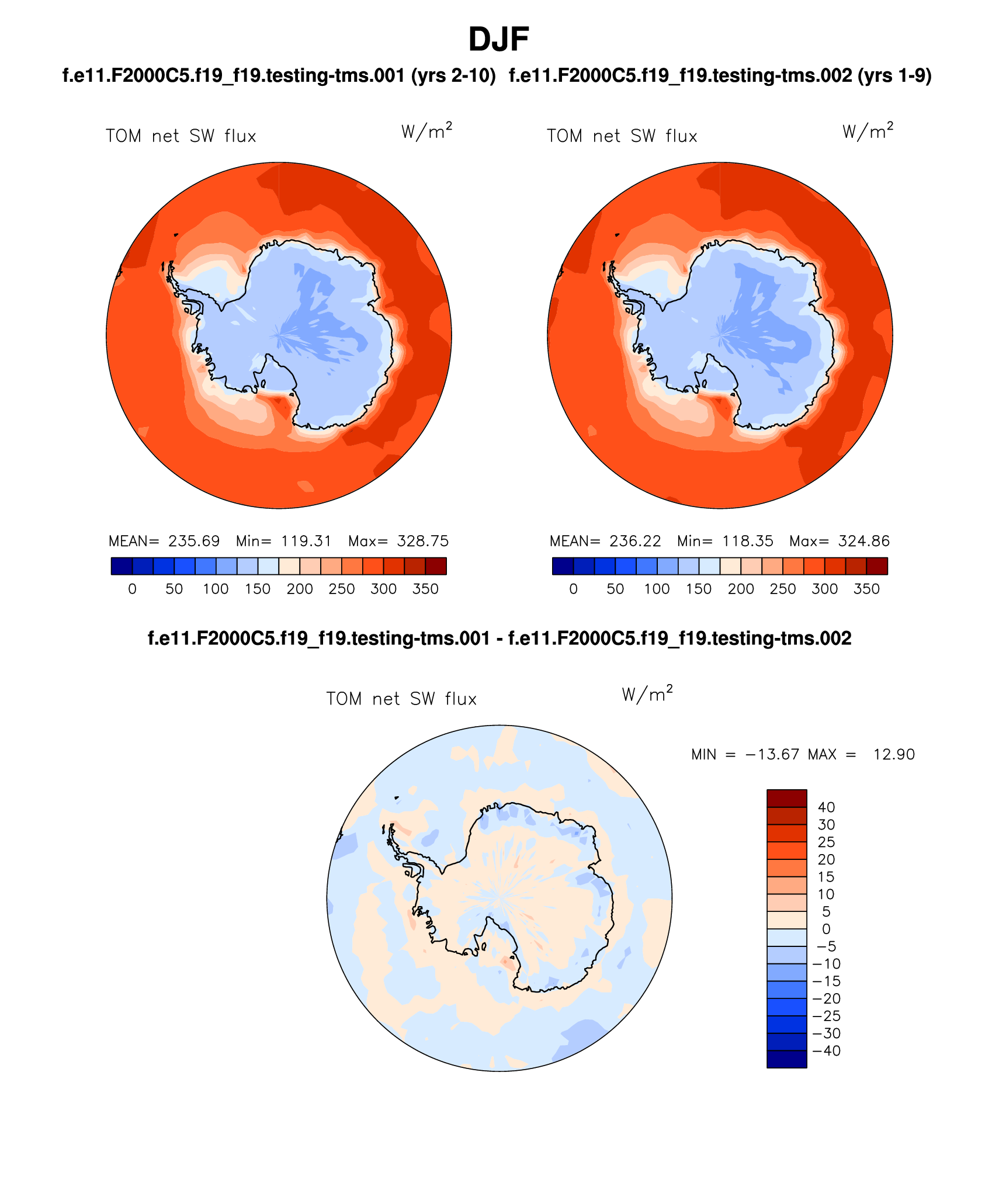 DJF

f.e11.F2000C5.f19_f19.testing-tms.001 (yrs 2-10)

TOM net SW flux $W/m^2$

MEAN= 235.69 Min= 119.31 Max= 328.75

0 50 100 150 200 250 300 350

f.e11.F2000C5.f19_f19.testing-tms.002 (yrs 1-9)

TOM net SW flux $W/m^2$

MEAN= 236.22 Min= 118.35 Max= 324.86

0 50 100 150 200 250 300 350

f.e11.F2000C5.f19_f19.testing-tms.001 - f.e11.F2000C5.f19_f19.testing-tms.002

TOM net SW flux $W/m^2$

MIN = −13.67 MAX = 12.90

40
30
25
20
15
10
5
0
−5
−10
−15
−20
−25
−30
−40